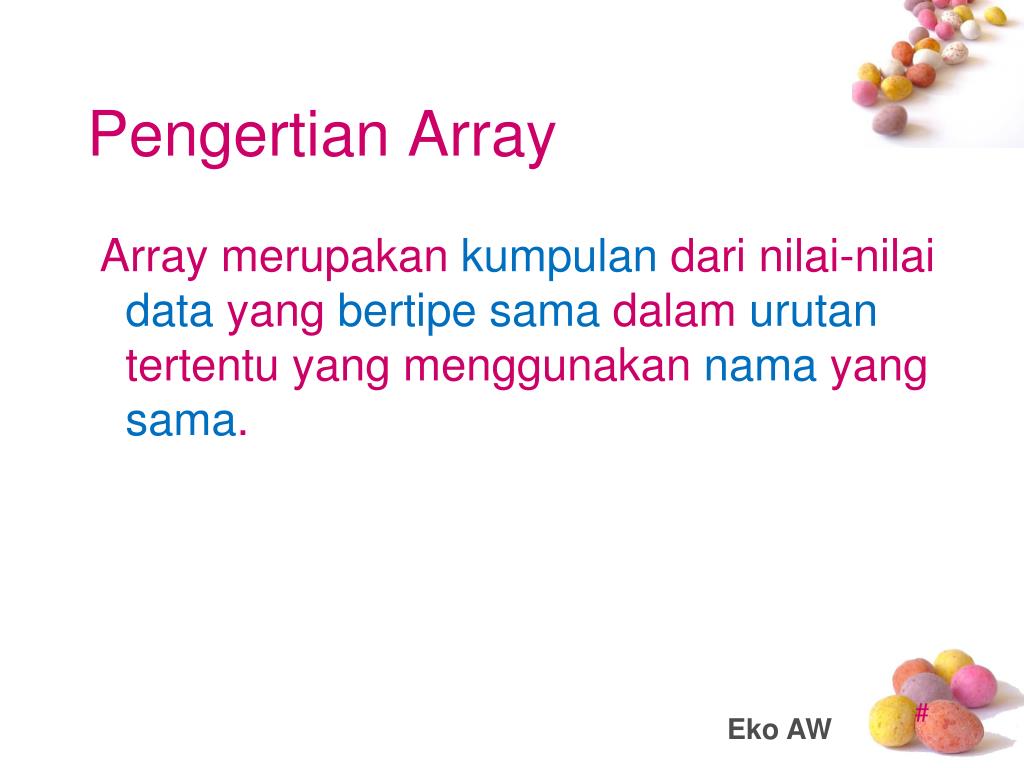 Pengertian Array

Array merupakan kumpulan dari nilai-nilai data yang bertipe sama dalam urutan tertentu yang menggunakan nama yang sama.

Eko AW

#